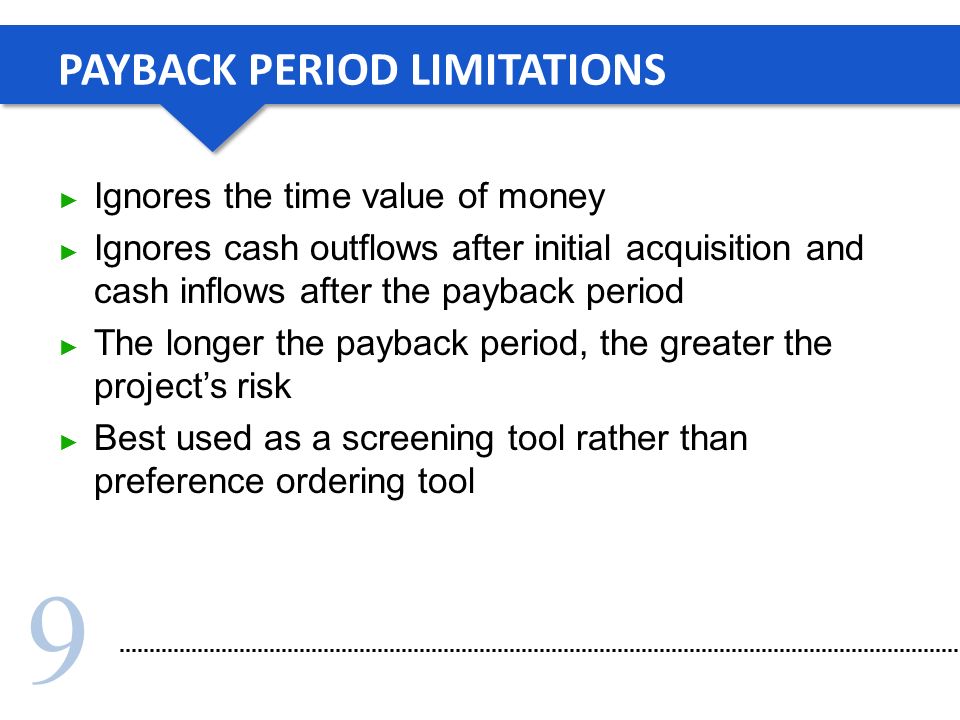 PAYBACK PERIOD LIMITATIONS

► Ignores the time value of money

► Ignores cash outflows after initial acquisition and cash inflows after the payback period

► The longer the payback period, the greater the project's risk

► Best used as a screening tool rather than preference ordering tool

9